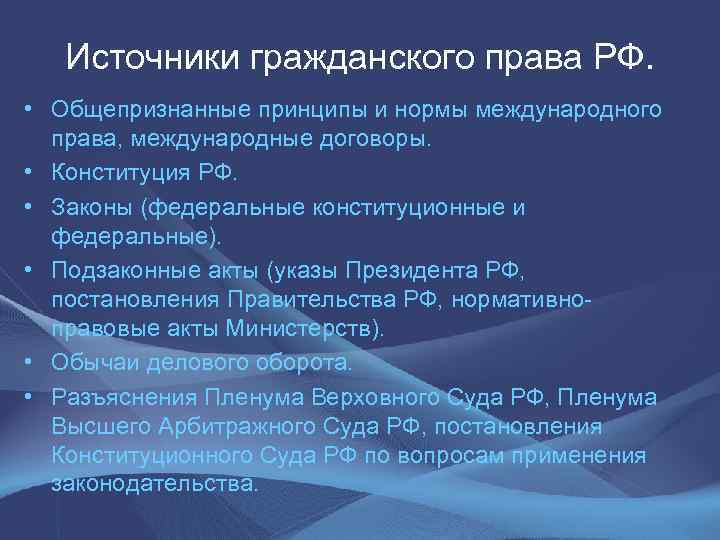 Источники гражданского права РФ.

• Общепризнанные принципы и нормы международного права, международные договоры.
• Конституция РФ.
• Законы (федеральные конституционные и федеральные).
• Подзаконные акты (указы Президента РФ, постановления Правительства РФ, нормативно-правовые акты Министерств).
• Обычаи делового оборота.
• Разъяснения Пленума Верховного Суда РФ, Пленума Высшего Арбитражного Суда РФ, постановления Конституционного Суда РФ по вопросам применения законодательства.